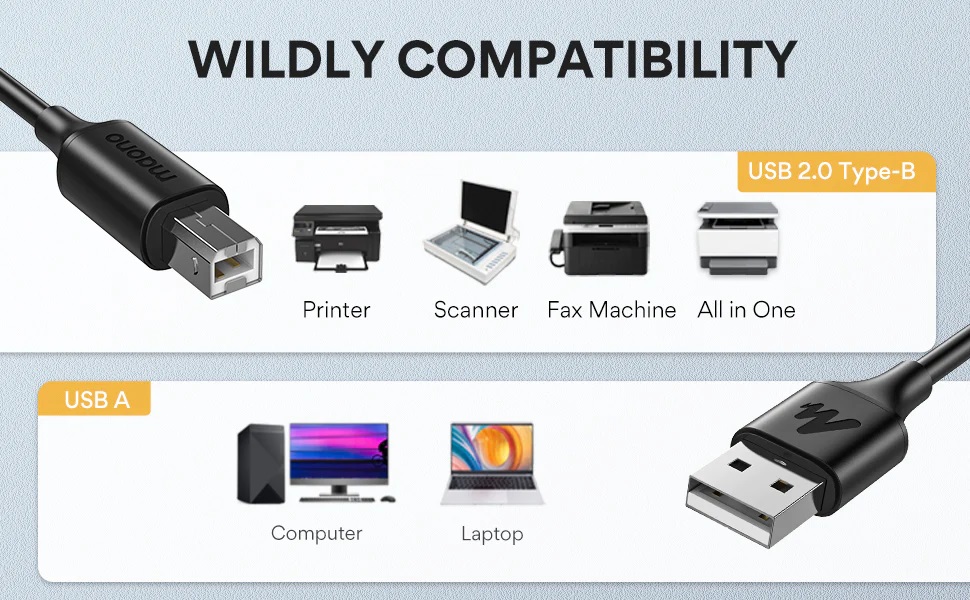 WILDLY COMPATIBILITY

maono

USB 2.0 Type-B

Printer Scanner Fax Machine All in One

USB A

Computer Laptop